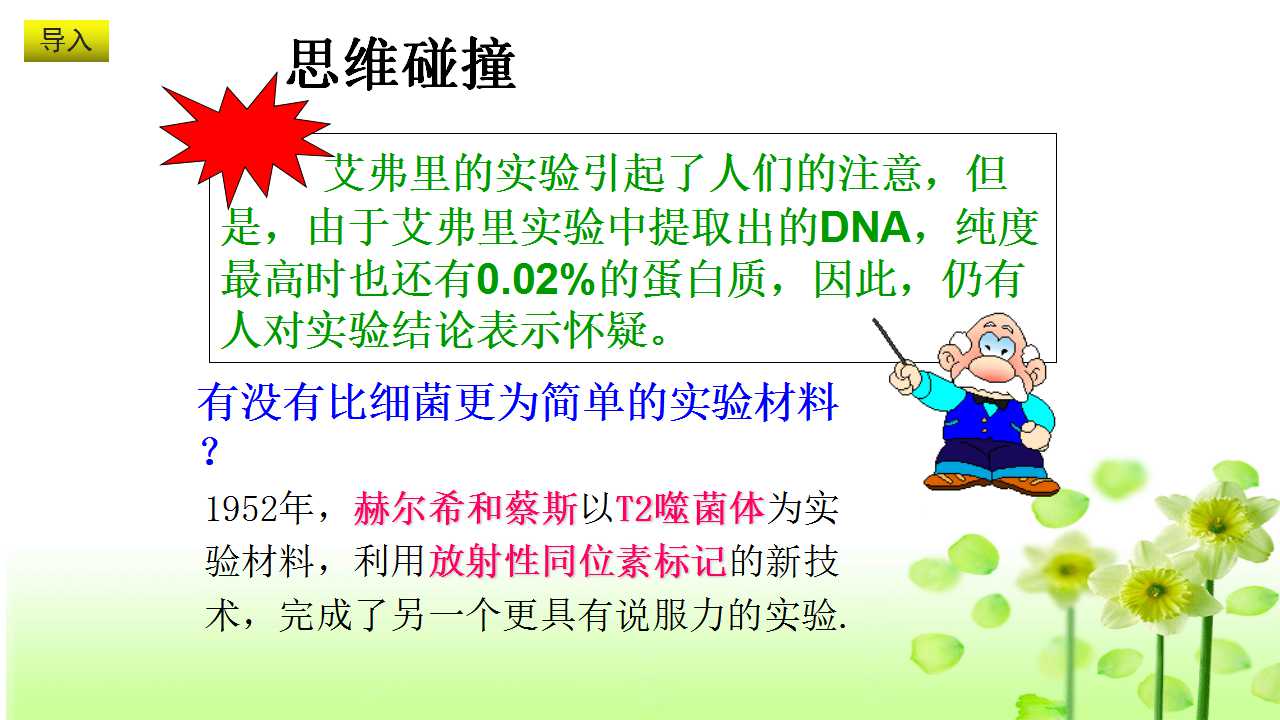 导入

思维碰撞

艾弗里的实验引起了人们的注意，但是，由于艾弗里实验中提取出的DNA，纯度最高时也还有0.02%的蛋白质，因此，仍有人对实验结论表示怀疑。

有没有比细菌更为简单的实验材料？

1952年，赫尔希和蔡斯以T2噬菌体为实验材料，利用放射性同位素标记的新技术，完成了另一个更具有说服力的实验.